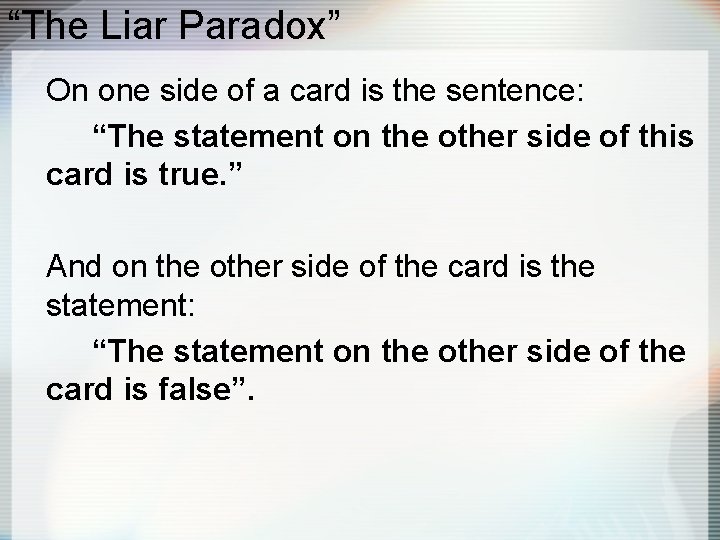 “The Liar Paradox”

On one side of a card is the sentence:

“The statement on the other side of this card is true.”

And on the other side of the card is the statement:

“The statement on the other side of the card is false”.